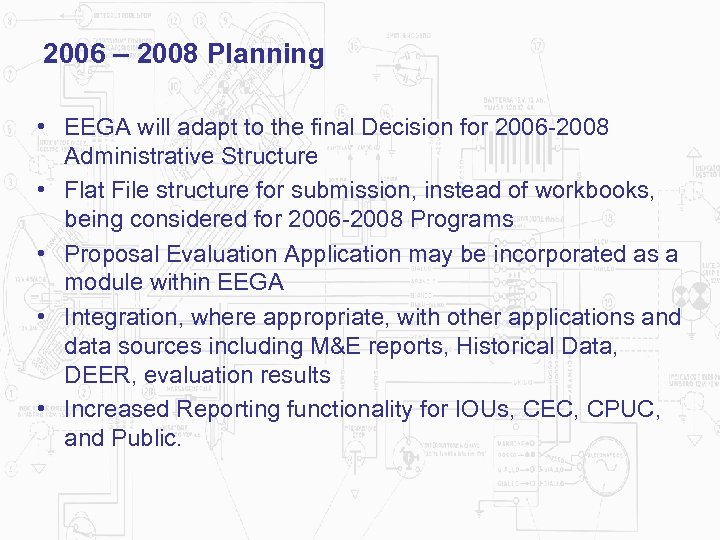 2006 – 2008 Planning

• EEGA will adapt to the final Decision for 2006-2008 Administrative Structure
• Flat File structure for submission, instead of workbooks, being considered for 2006-2008 Programs
• Proposal Evaluation Application may be incorporated as a module within EEGA
• Integration, where appropriate, with other applications and data sources including M&E reports, Historical Data, DEER, evaluation results
• Increased Reporting functionality for IOUs, CEC, CPUC, and Public.